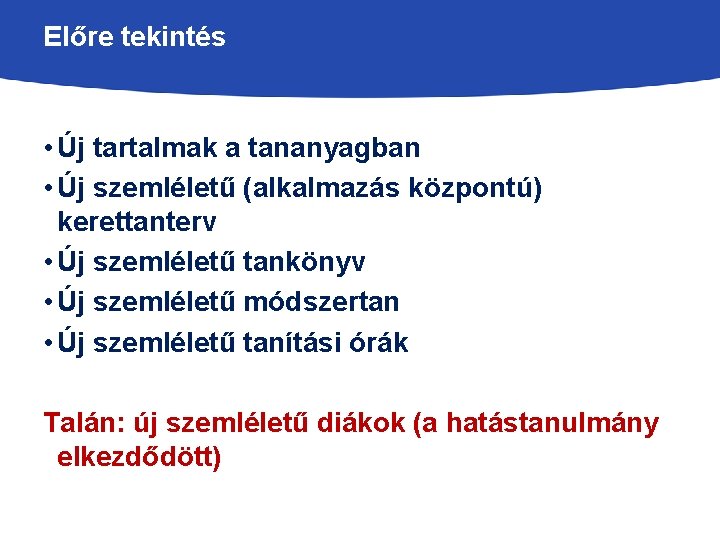 Előre tekintés

• Új tartalmak a tananyagban
• Új szemléletű (alkalmazás központú) kerettanterv
• Új szemléletű tankönyv
• Új szemléletű módszertan
• Új szemléletű tanítási órák

Talán: új szemléletű diákok (a hatástanulmány elkezdődött)